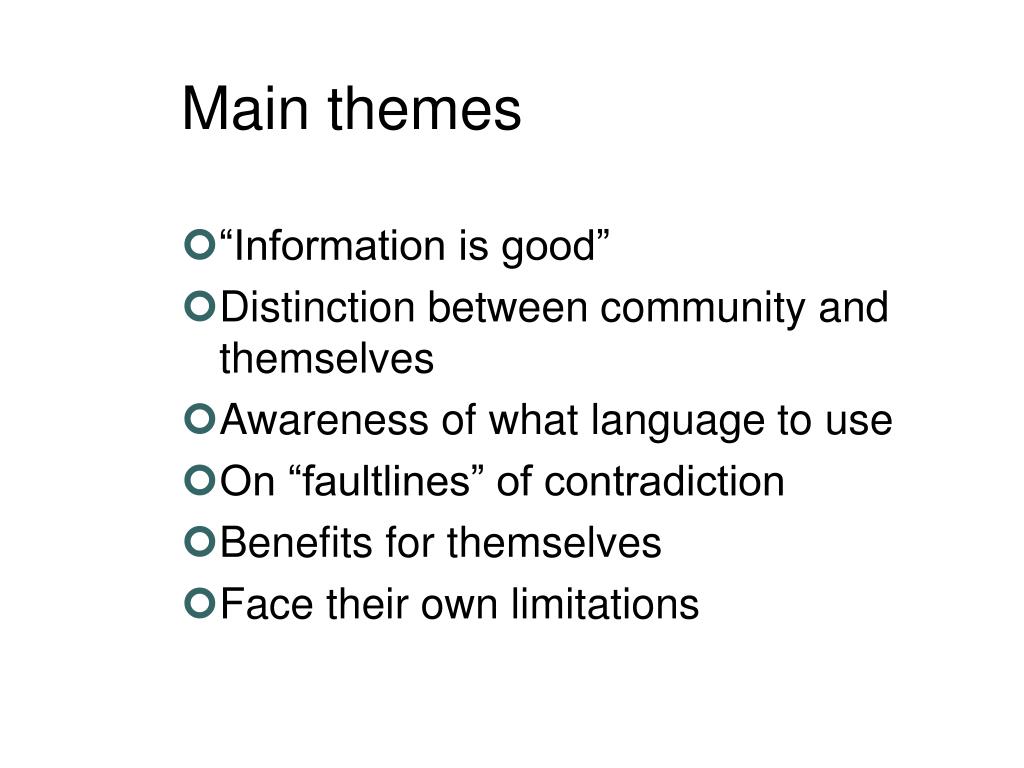 Main themes

“Information is good”
Distinction between community and themselves
Awareness of what language to use
On “faultlines” of contradiction
Benefits for themselves
Face their own limitations